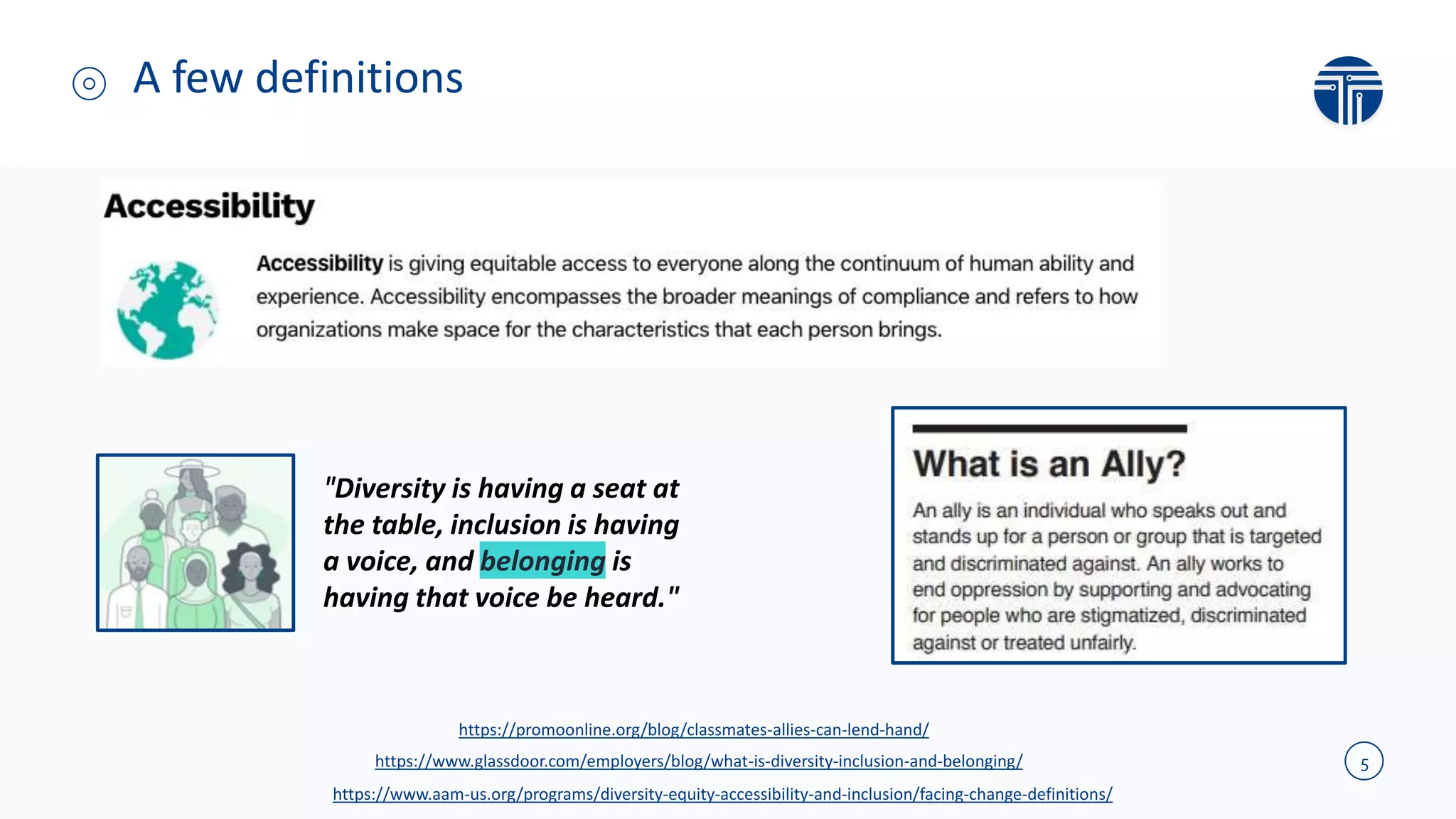 A few definitions

Accessibility

Accessibility is giving equitable access to everyone along the continuum of human ability and experience. Accessibility encompasses the broader meanings of compliance and refers to how organizations make space for the characteristics that each person brings.

"Diversity is having a seat at the table, inclusion is having a voice, and belonging is having that voice be heard."

What is an Ally?

An ally is an individual who speaks out and stands up for a person or group that is targeted and discriminated against. An ally works to end oppression by supporting and advocating for people who are stigmatized, discriminated against or treated unfairly.

https://promoonline.org/blog/classmates-allies-can-lend-hand/

https://www.glassdoor.com/employers/blog/what-is-diversity-inclusion-and-belonging/

https://www.aam-us.org/programs/diversity-equity-accessibility-and-inclusion/facing-change-definitions/

5